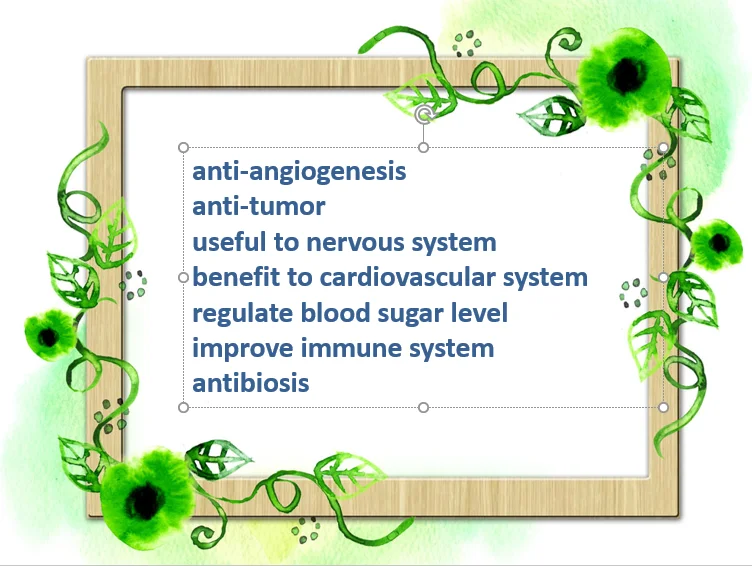 anti-angiogenesis
anti-tumor
useful to nervous system
benefit to cardiovascular system
regulate blood sugar level
improve immune system
antibiosis